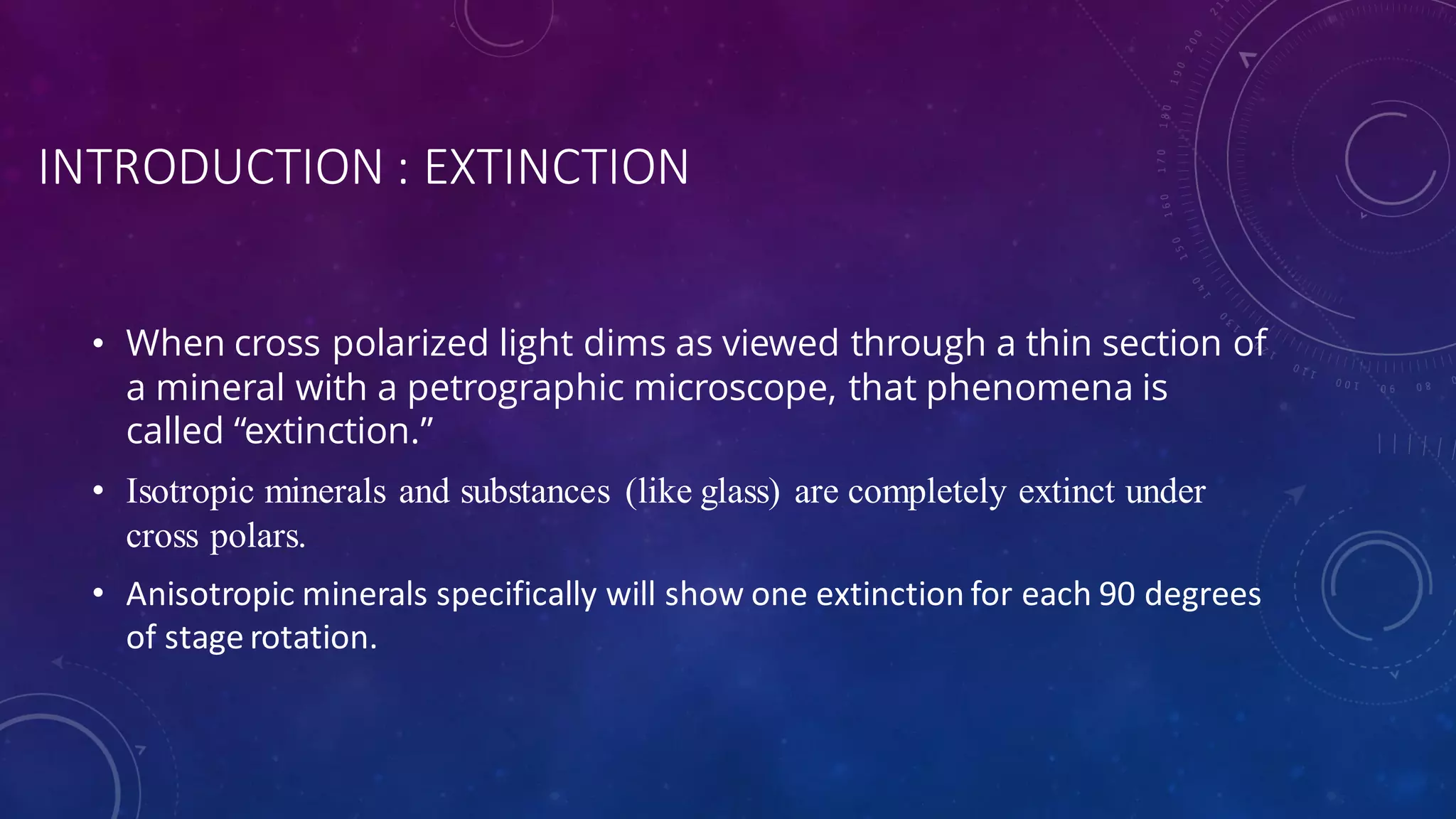 INTRODUCTION : EXTINCTION

• When cross polarized light dims as viewed through a thin section of a mineral with a petrographic microscope, that phenomena is called “extinction.”

• Isotropic minerals and substances (like glass) are completely extinct under cross polars.

• Anisotropic minerals specifically will show one extinction for each 90 degrees of stage rotation.